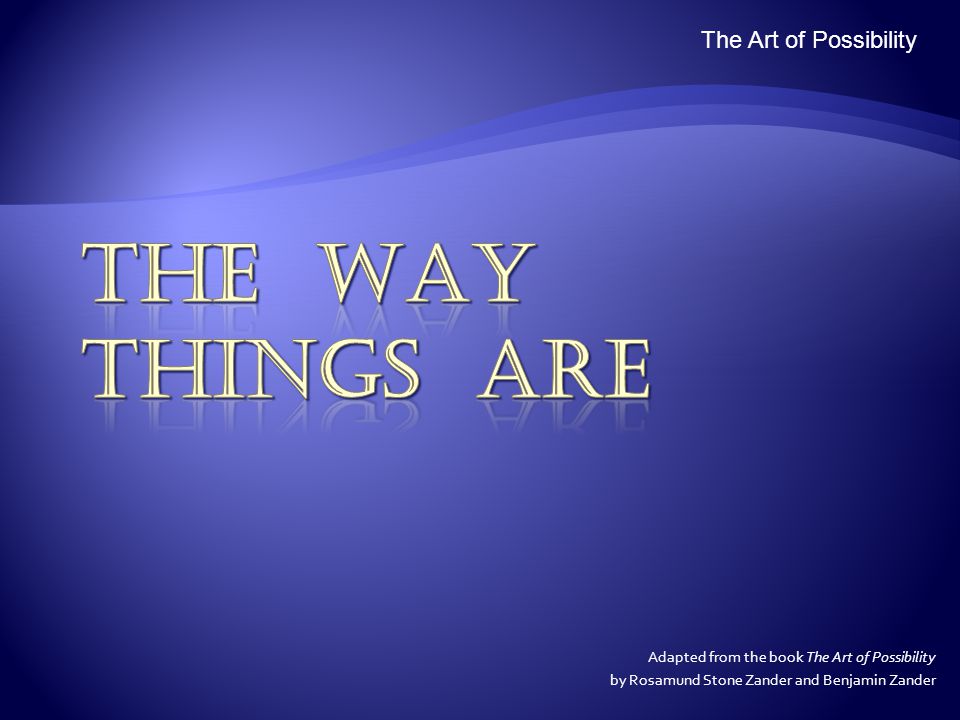 The Art of Possibility

THE WAY THINGS ARE

Adapted from the book The Art of Possibility
by Rosamund Stone Zander and Benjamin Zander